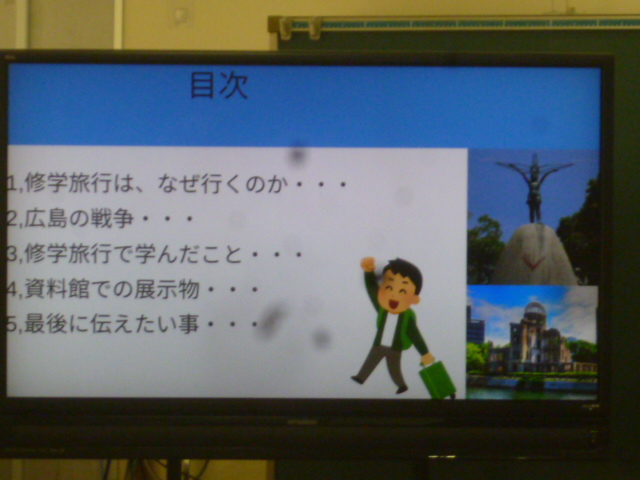 目次

1,修学旅行は、なぜ行くのか・・・
2,広島の戦争・・・
3,修学旅行で学んだこと・・・
4,資料館での展示物・・・
5,最後に伝えたい事・・・